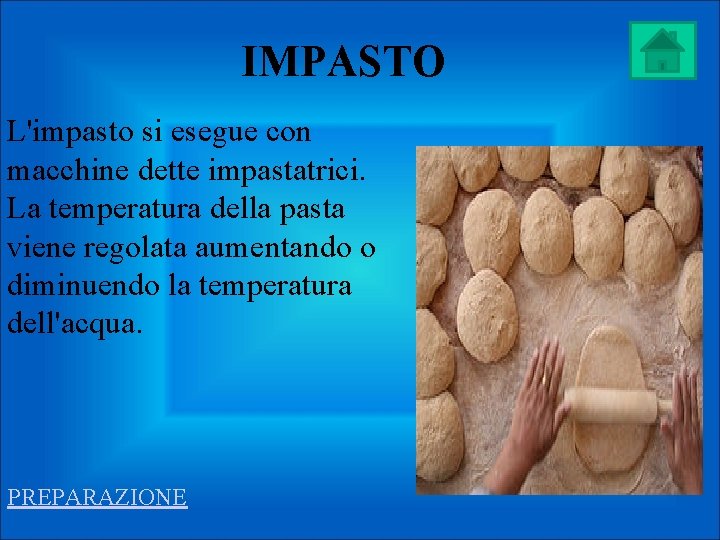 IMPASTO

L'impasto si esegue con macchine dette impastatrici. La temperatura della pasta viene regolata aumentando o diminuendo la temperatura dell'acqua.

PREPARAZIONE